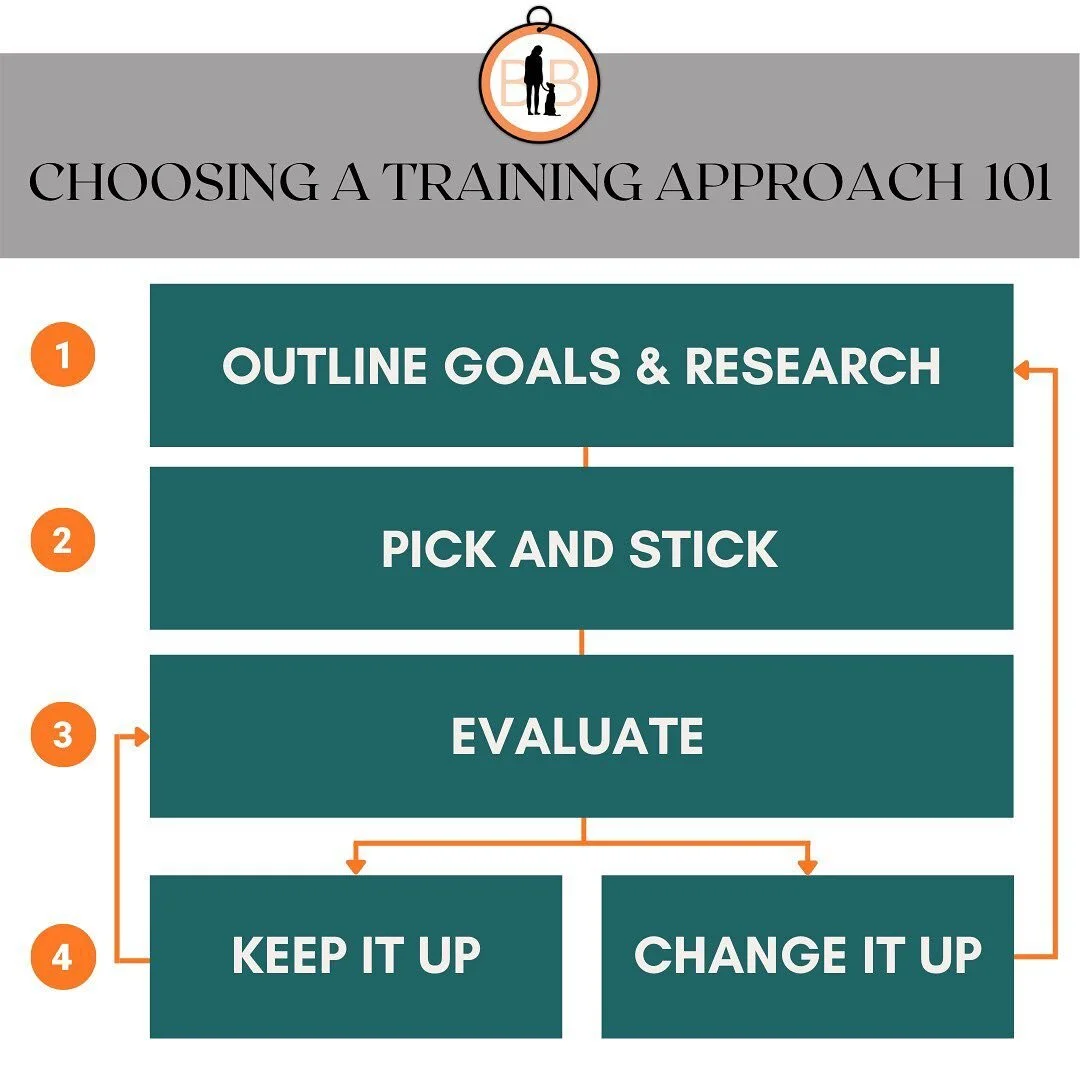 BB

CHOOSING A TRAINING APPROACH 101

1 OUTLINE GOALS & RESEARCH

2 PICK AND STICK

3 EVALUATE

4 KEEP IT UP

CHANGE IT UP